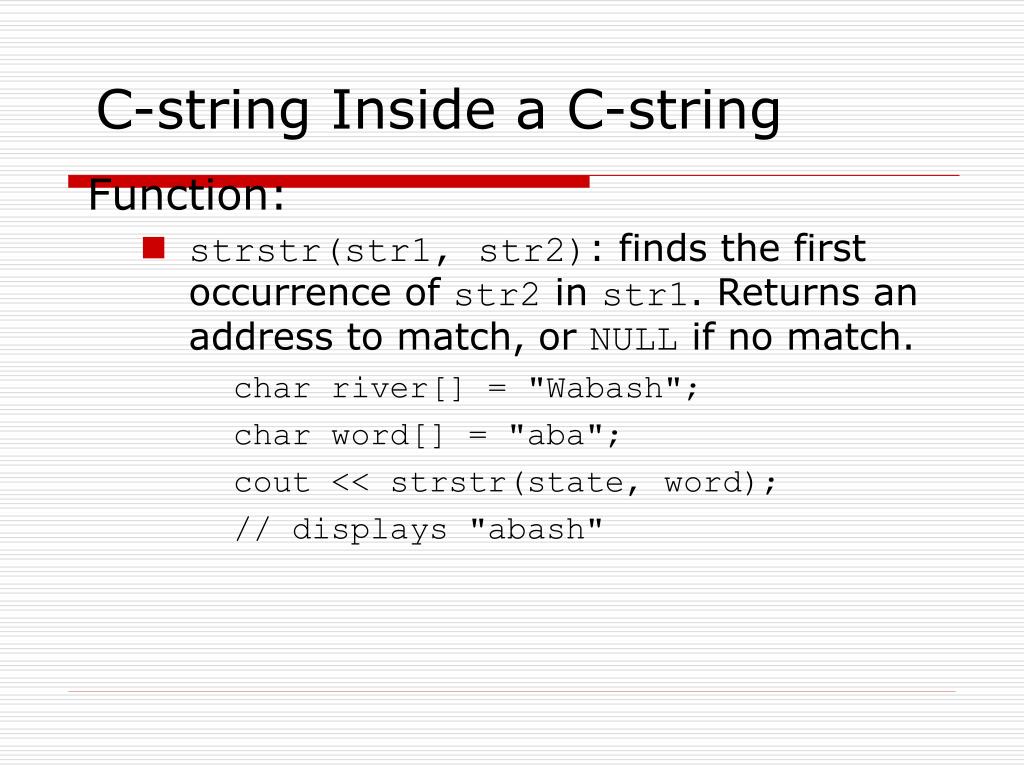 C-string Inside a C-string

Function:

strstr(str1, str2): finds the first occurrence of str2 in str1. Returns an address to match, or NULL if no match.

char river[] = "Wabash";

char word[] = "aba";

cout << strstr(state, word);

// displays "abash"